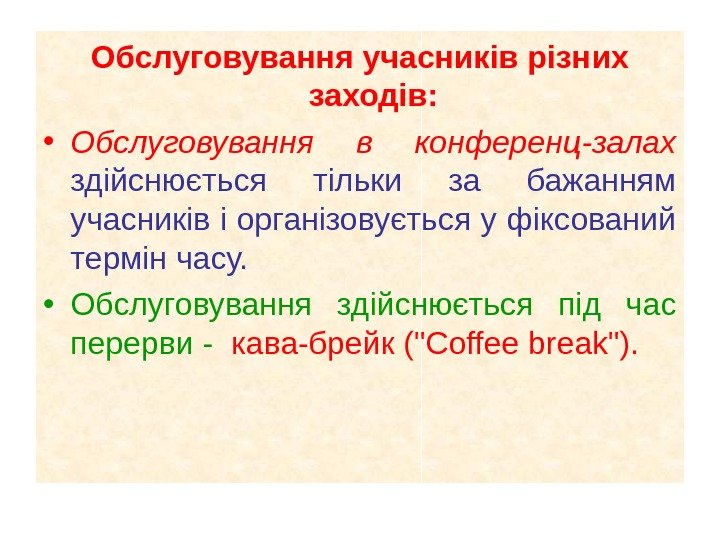 Обслуговування учасників різних заходів:

• Обслуговування в конференц-залах здійснюється тільки за бажанням учасників і організовується у фіксований термін часу.

• Обслуговування здійснюється під час перерви - кава-брейк ("Coffee break").